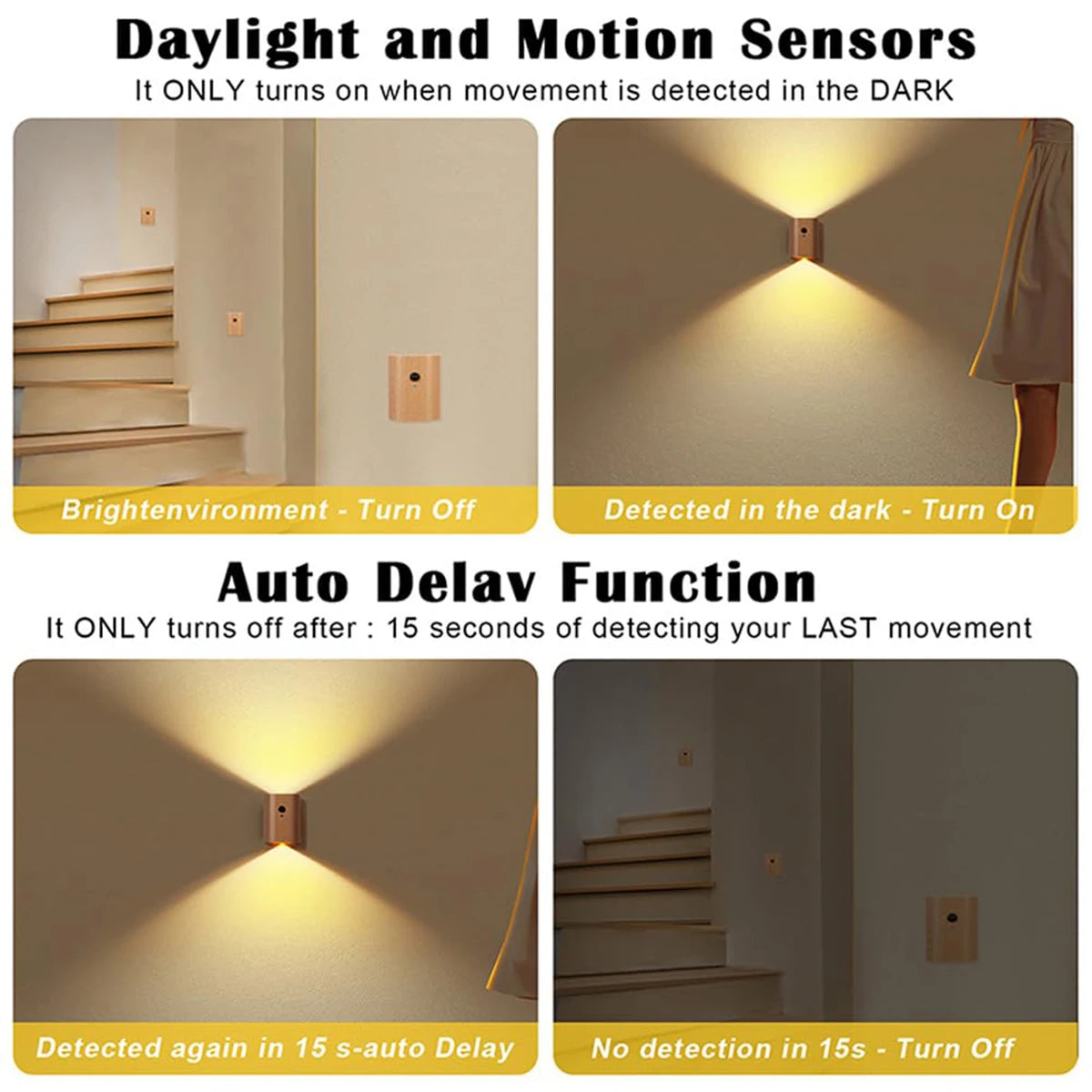 Daylight and Motion Sensors
It ONLY turns on when movement is detected in the DARK

Brightenvironment - Turn Off

Detected in the dark - Turn On

Auto Delav Function
It ONLY turns off after : 15 seconds of detecting your LAST movement

Detected again in 15 s-auto Delay

No detection in 15s - Turn Off